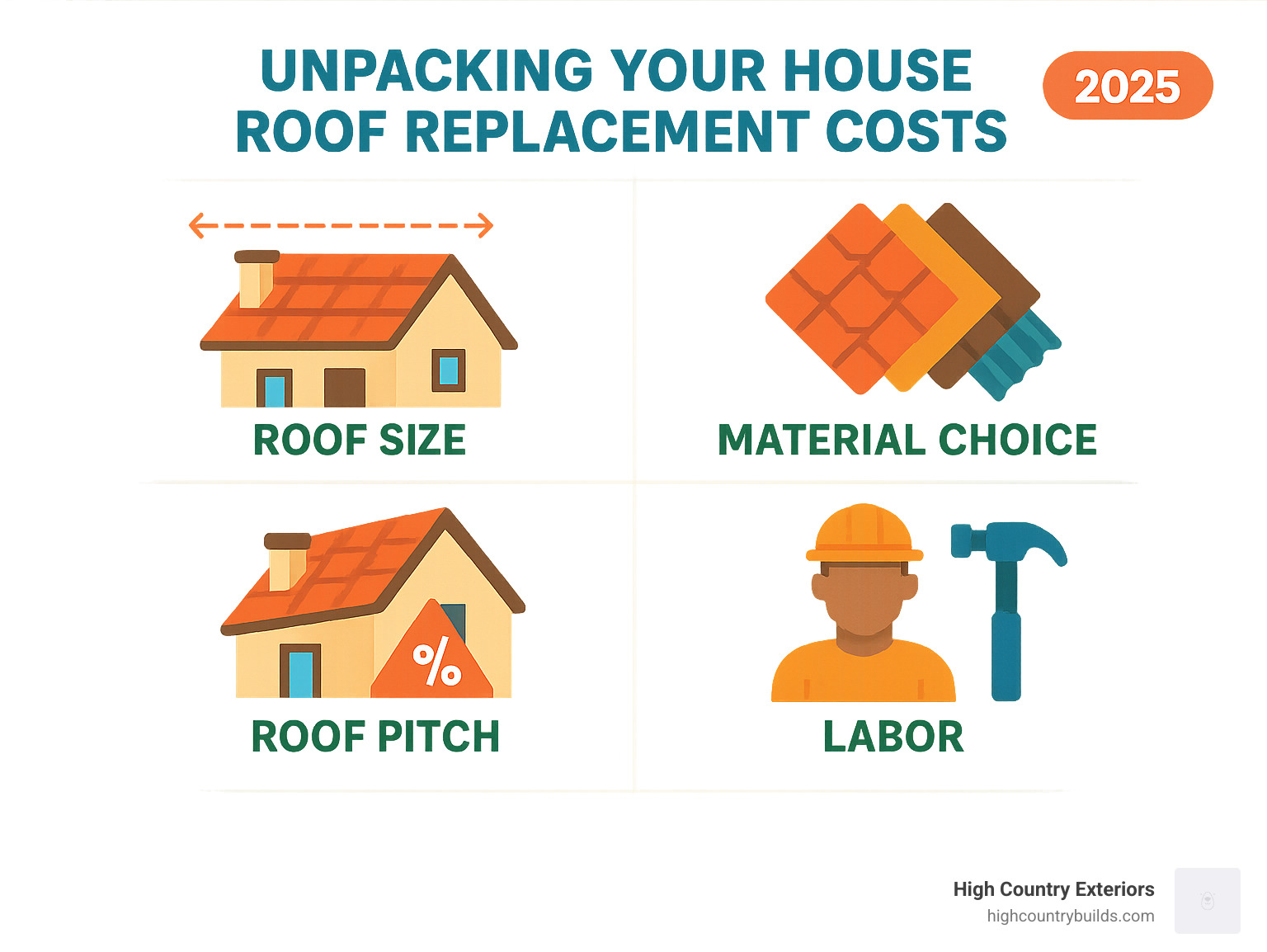 UNPACKING YOUR HOUSE ROOF REPLACEMENT COSTS

2025

ROOF SIZE

MATERIAL CHOICE

%

ROOF PITCH

LABOR

High Country Exteriors
highcountrybuilds.com